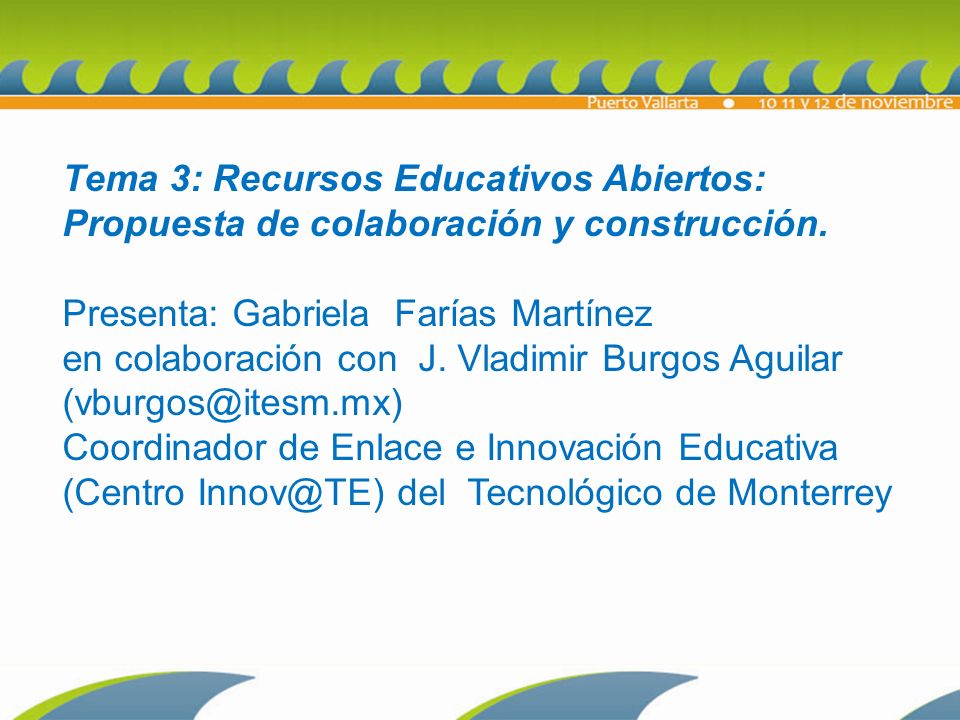 Puerto Vallarta • 10 11 y 12 de noviembre

Tema 3: Recursos Educativos Abiertos: Propuesta de colaboración y construcción.

Presenta: Gabriela Farías Martínez
en colaboración con J. Vladimir Burgos Aguilar (vburgos@itesm.mx)
Coordinador de Enlace e Innovación Educativa (Centro Innov@TE) del Tecnológico de Monterrey